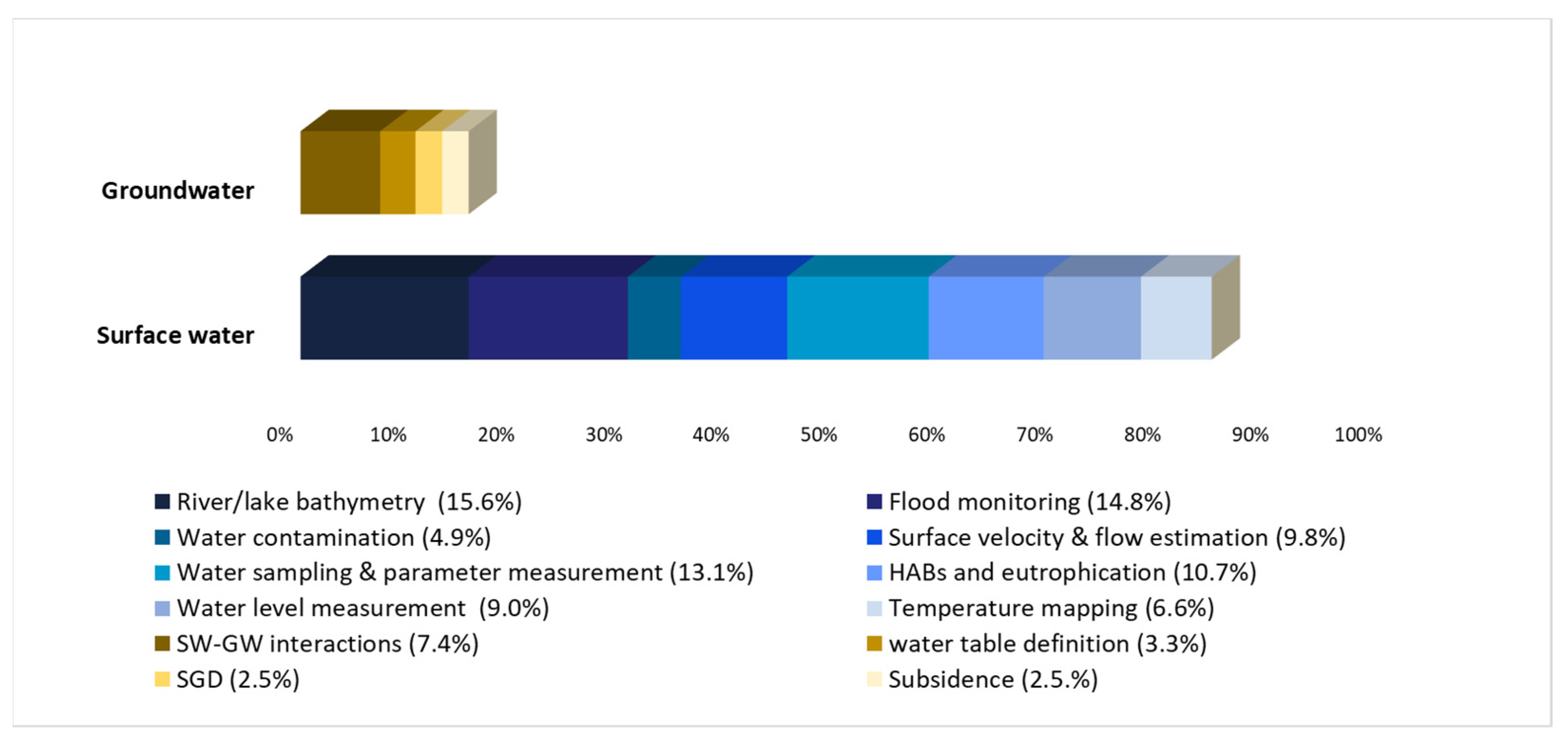 Groundwater

Surface water

0% 10% 20% 30% 40% 50% 60% 70% 80% 90% 100%

River/lake bathymetry (15.6%)
Flood monitoring (14.8%)
Water contamination (4.9%)
Surface velocity & flow estimation (9.8%)
Water sampling & parameter measurement (13.1%)
HABs and eutrophication (10.7%)
Water level measurement (9.0%)
Temperature mapping (6.6%)
SW-GW interactions (7.4%)
water table definition (3.3%)
SGD (2.5%)
Subsidence (2.5.%)